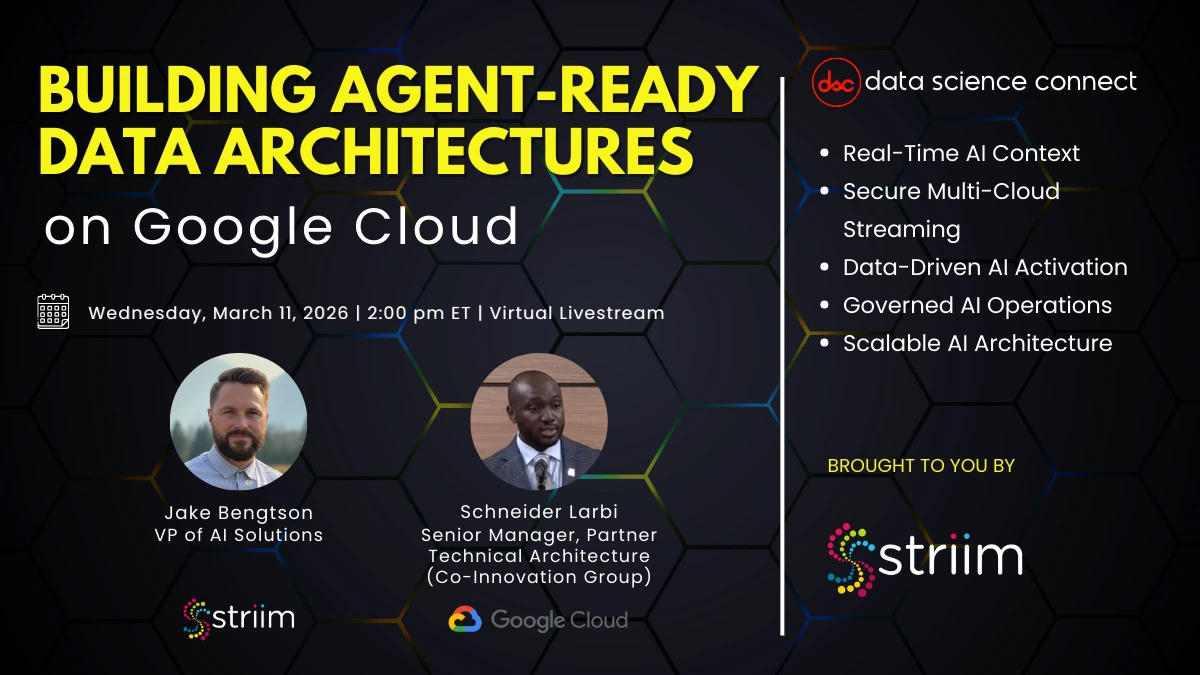 BUILDING AGENT-READY DATA ARCHITECTURES

on Google Cloud

Wednesday, March 11, 2026 | 2:00 pm ET | Virtual Livestream

Jake Bengtson
VP of AI Solutions

striim

Schneider Larbi
Senior Manager, Partner Technical Architecture (Co-Innovation Group)

Google Cloud

dsc data science connect

- Real-Time AI Context
- Secure Multi-Cloud Streaming
- Data-Driven AI Activation
- Governed AI Operations
- Scalable AI Architecture

BROUGHT TO YOU BY

striim